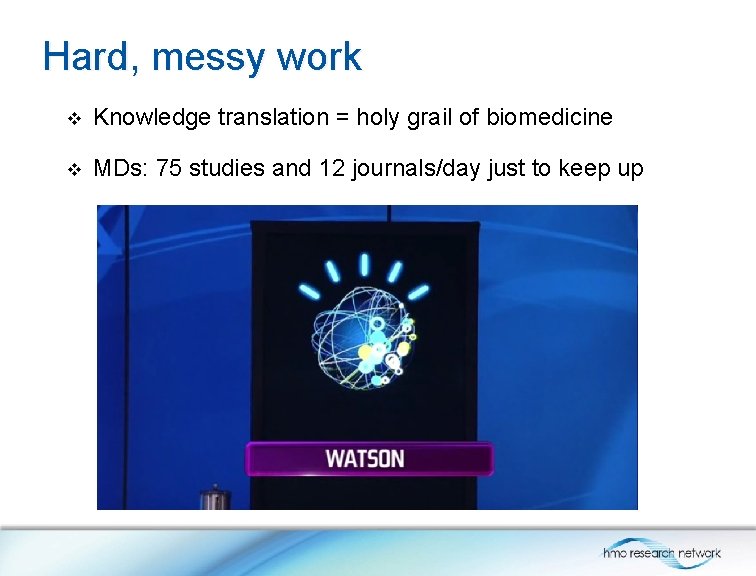 Hard, messy work

❖ Knowledge translation = holy grail of biomedicine

❖ MDs: 75 studies and 12 journals/day just to keep up

WATSON

hmo research network